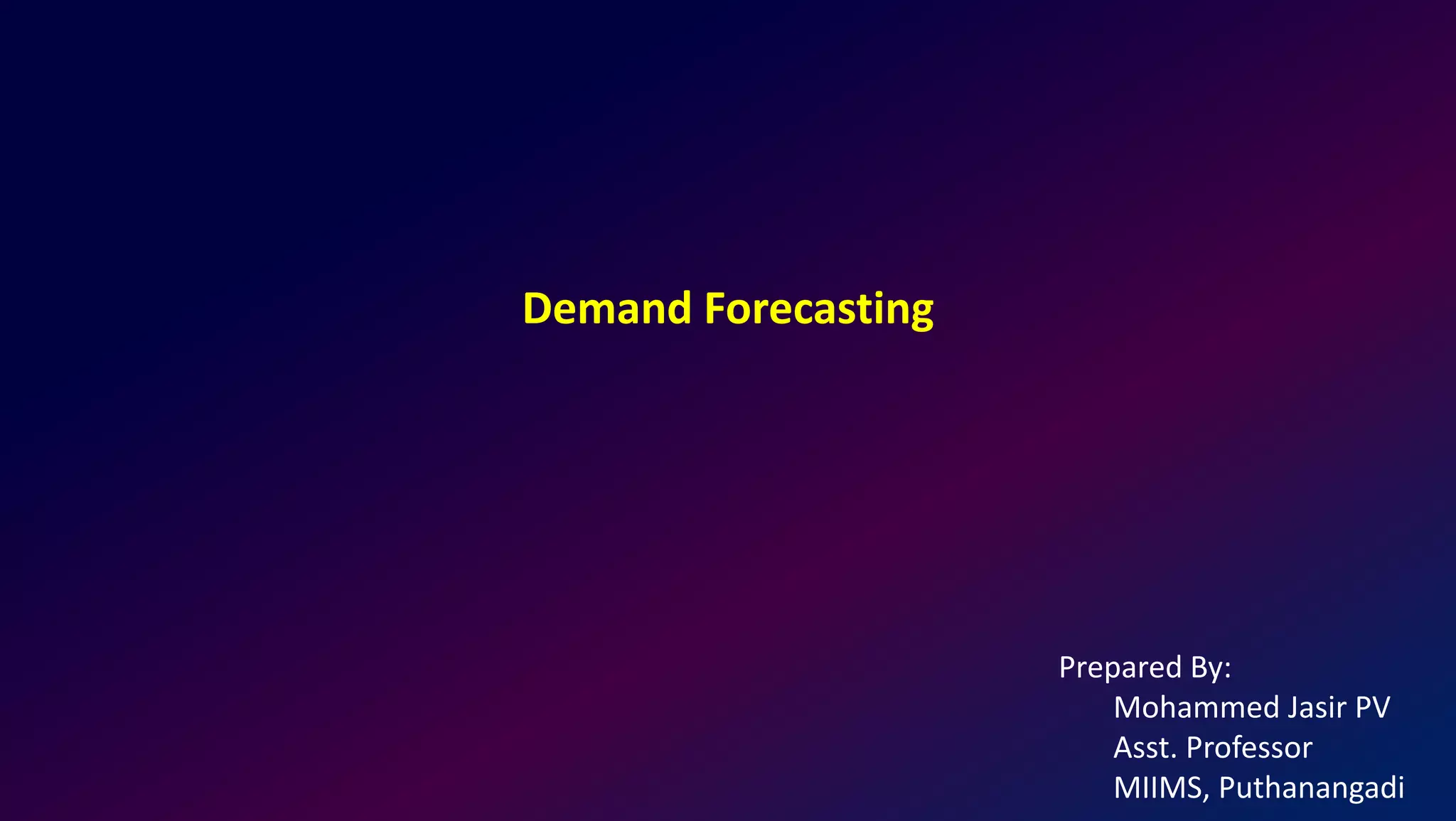 Demand Forecasting

Prepared By:
Mohammed Jasir PV
Asst. Professor
MIIMS, Puthanangadi